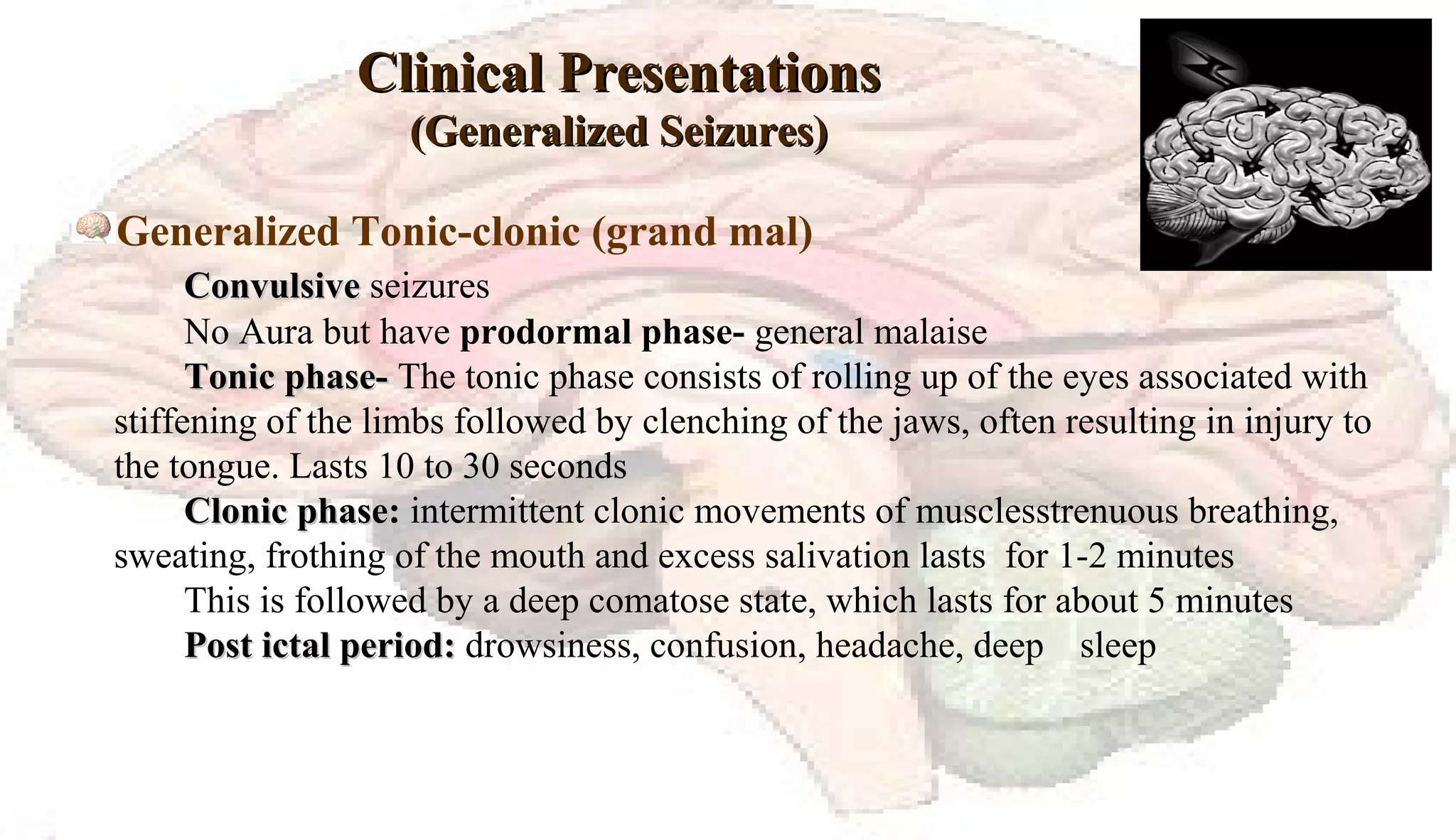 Clinical Presentations
(Generalized Seizures)

Generalized Tonic-clonic (grand mal)

Convulsive seizures

No Aura but have prodormal phase- general malaise

Tonic phase- The tonic phase consists of rolling up of the eyes associated with stiffening of the limbs followed by clenching of the jaws, often resulting in injury to the tongue. Lasts 10 to 30 seconds

Clonic phase: intermittent clonic movements of musclesstrenuous breathing, sweating, frothing of the mouth and excess salivation lasts for 1-2 minutes

This is followed by a deep comatose state, which lasts for about 5 minutes

Post ictal period: drowsiness, confusion, headache, deep sleep